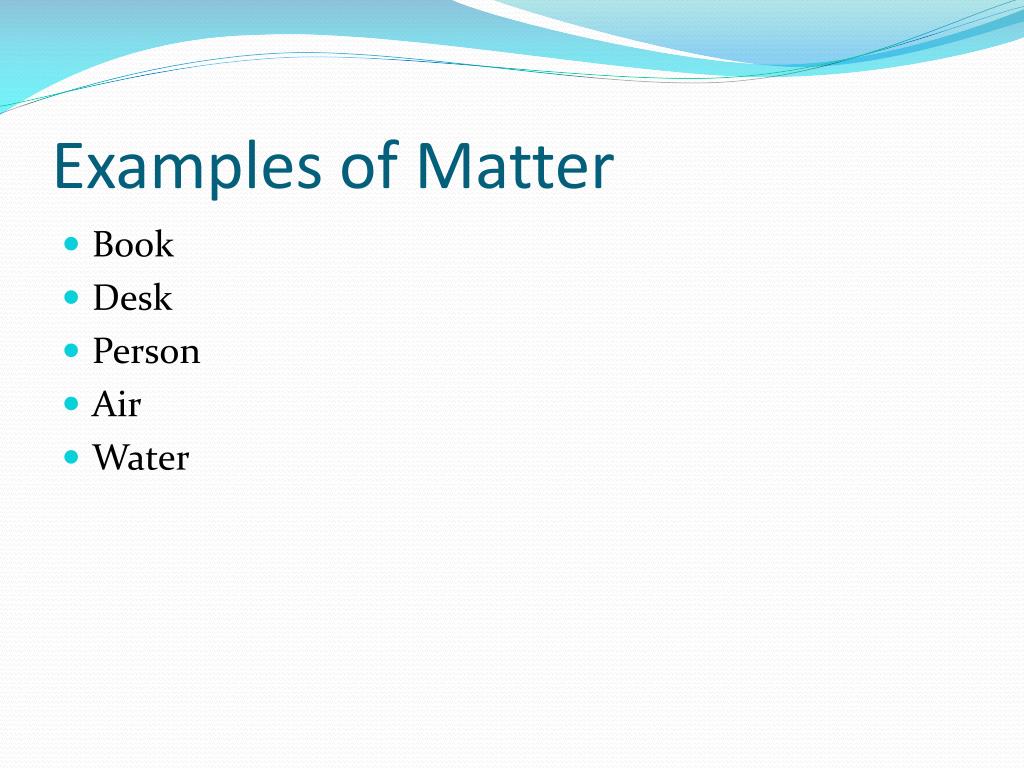 Examples of Matter

- Book
- Desk
- Person
- Air
- Water